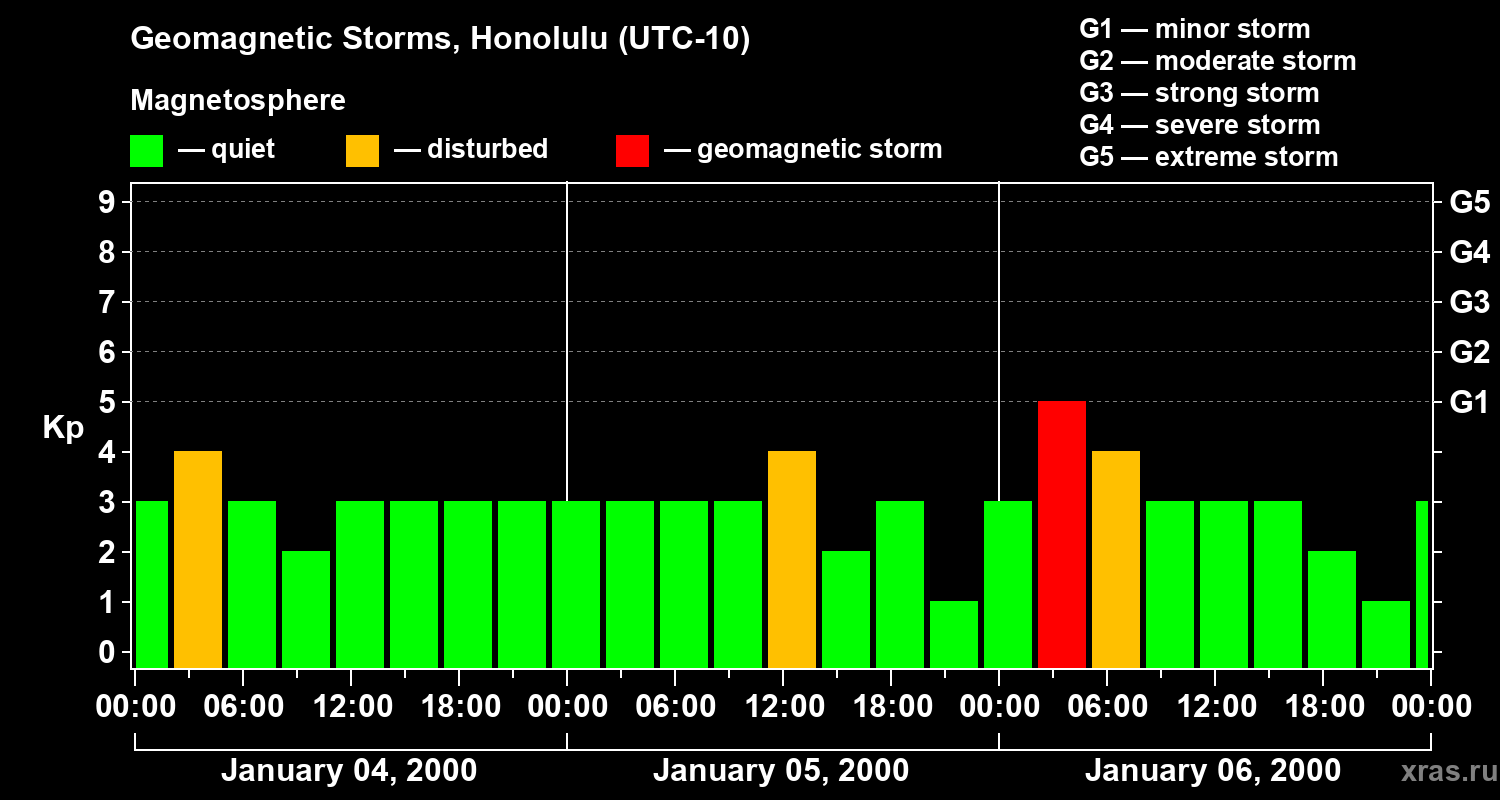 Geomagnetic Storms, Honolulu (UTC-10)

Magnetosphere

— quiet — disturbed — geomagnetic storm

G1 — minor storm
G2 — moderate storm
G3 — strong storm
G4 — severe storm
G5 — extreme storm

Kp

9
8
7
6
5
4
3
2
1
0

G5
G4
G3
G2
G1

00:00 06:00 12:00 18:00 00:00 06:00 12:00 18:00 00:00 06:00 12:00 18:00 00:00

January 04, 2000
January 05, 2000
January 06, 2000

xras.ru